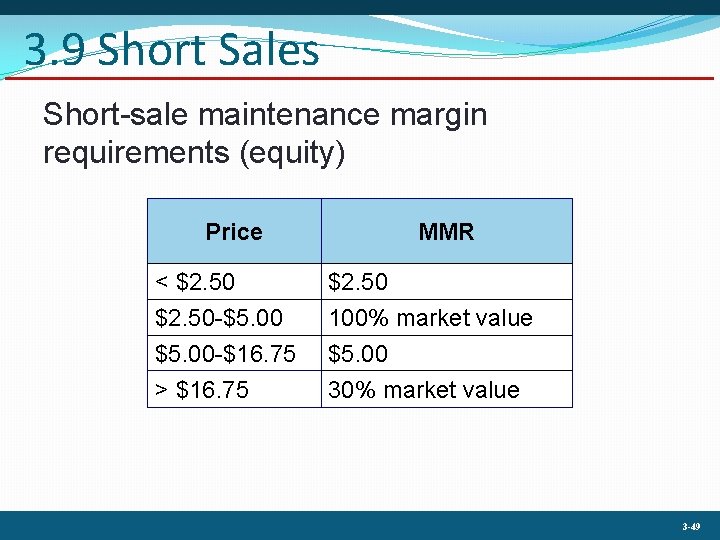 3.9 Short Sales

Short-sale maintenance margin requirements (equity)

| Price | MMR |
|---|---|
| < \$2.50 | \$2.50 |
| \$2.50-\$5.00 | 100% market value |
| \$5.00-\$16.75 | \$5.00 |
| > \$16.75 | 30% market value |

3-49